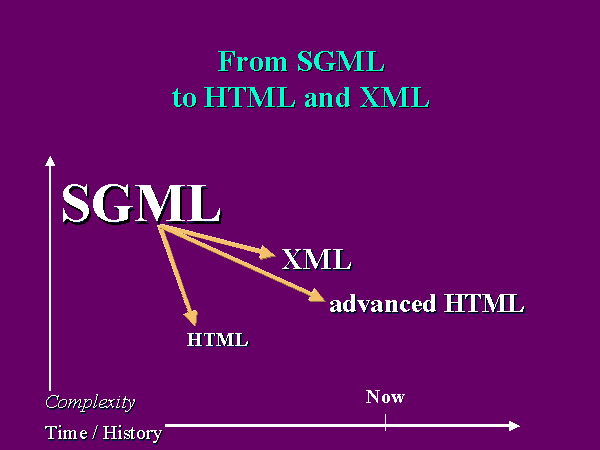 From SGML
to HTML and XML

SGML

XML

advanced HTML

HTML

Complexity

Now

Time / History